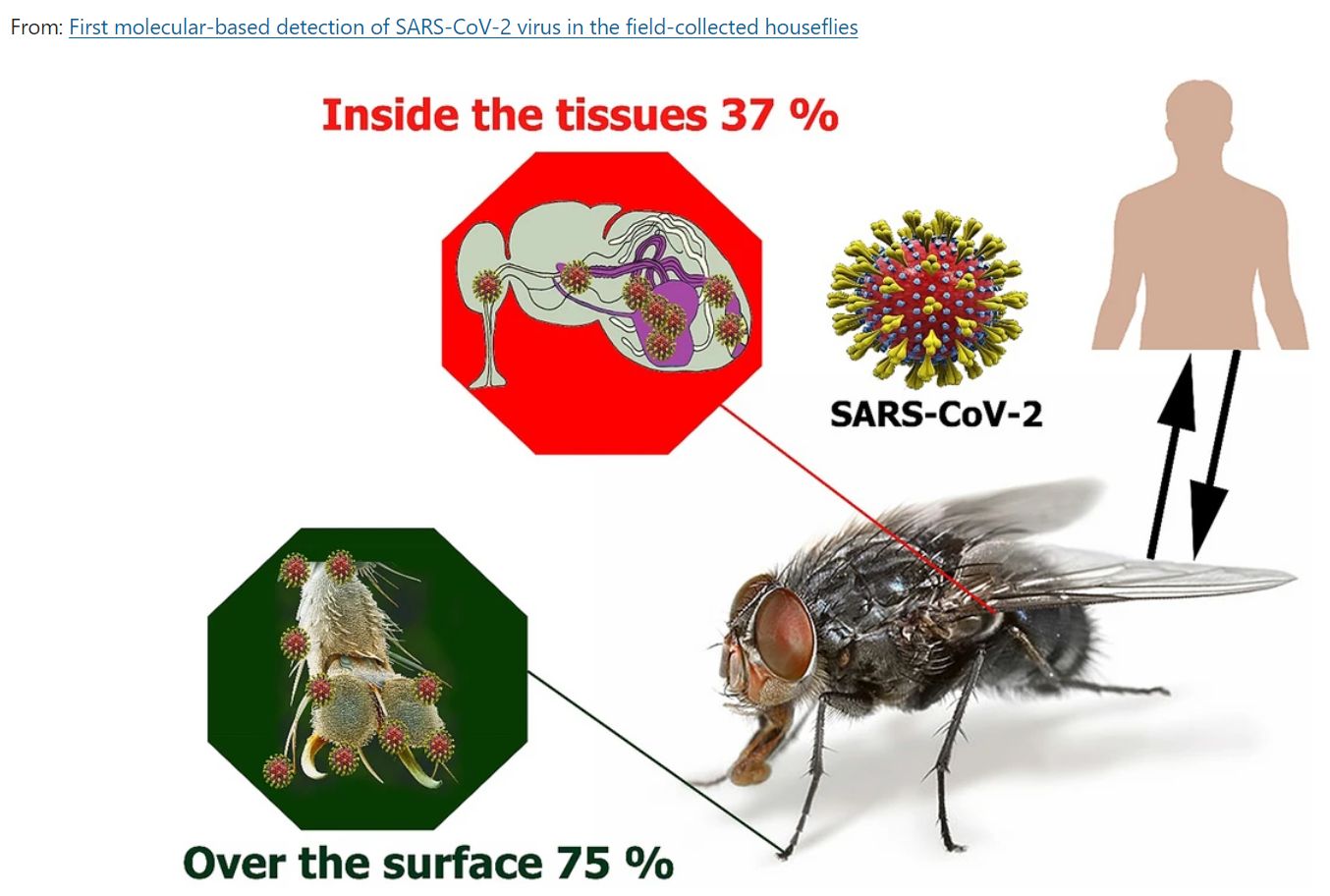 From: First molecular-based detection of SARS-CoV-2 virus in the field-collected houseflies

Inside the tissues 37 %

SARS-CoV-2

Over the surface 75 %